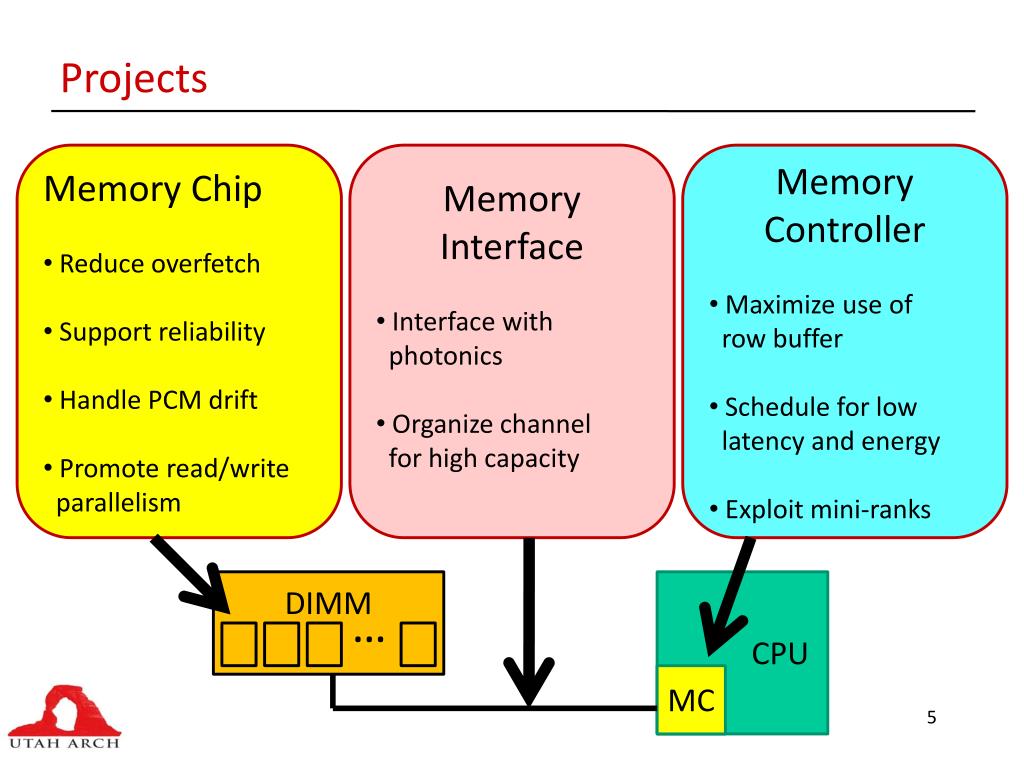 Projects

Memory Chip

• Reduce overfetch

• Support reliability

• Handle PCM drift

• Promote read/write parallelism

Memory Interface

• Interface with photonics

• Organize channel for high capacity

Memory Controller

• Maximize use of row buffer

• Schedule for low latency and energy

• Exploit mini-ranks

DIMM

…

CPU

MC

UTAH ARCH

5